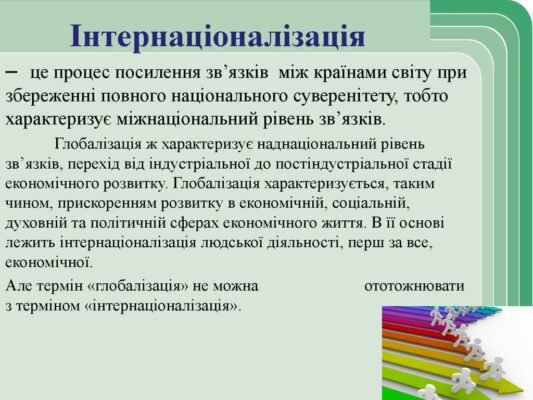 Інтернаціоналізація

– це процес посилення зв’язків між країнами світу при збереженні повного національного суверенітету, тобто характеризує міжнаціональний рівень зв’язків.

Глобалізація ж характеризує наднаціональний рівень зв’язків, перехід від індустріальної до постіндустріальної стадії економічного розвитку. Глобалізація характеризується, таким чином, прискоренням розвитку в економічній, соціальній, духовній та політичній сферах економічного життя. В її основі лежить інтернаціоналізація людської діяльності, перш за все, економічної.

Але термін «глобалізація» не можна ототожнювати з терміном «інтернаціоналізація».